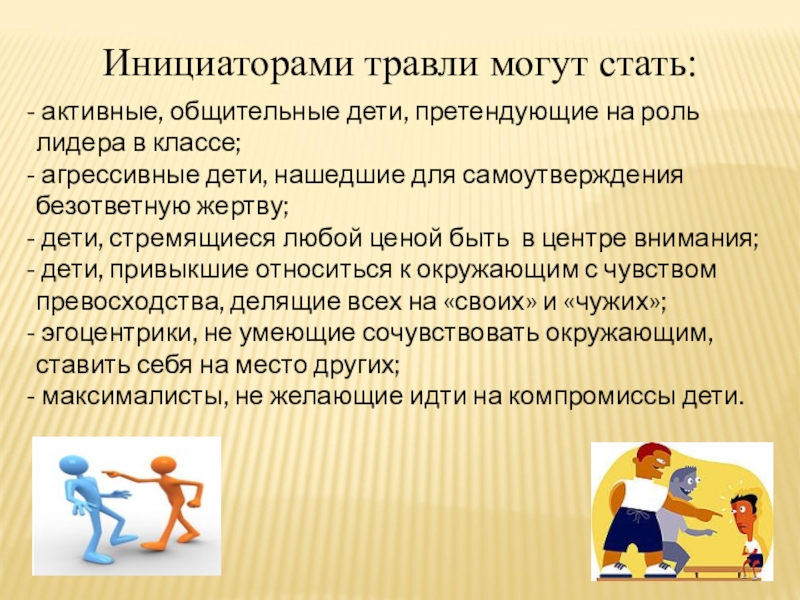 Инициаторами травли могут стать:

- активные, общительные дети, претендующие на роль лидера в классе;
- агрессивные дети, нашедшие для самоутверждения безответную жертву;
- дети, стремящиеся любой ценой быть в центре внимания;
- дети, привыкшие относиться к окружающим с чувством превосходства, делящие всех на «своих» и «чужих»;
- эгоцентрики, не умеющие сочувствовать окружающим, ставить себя на место других;
- максималисты, не желающие идти на компромиссы дети.